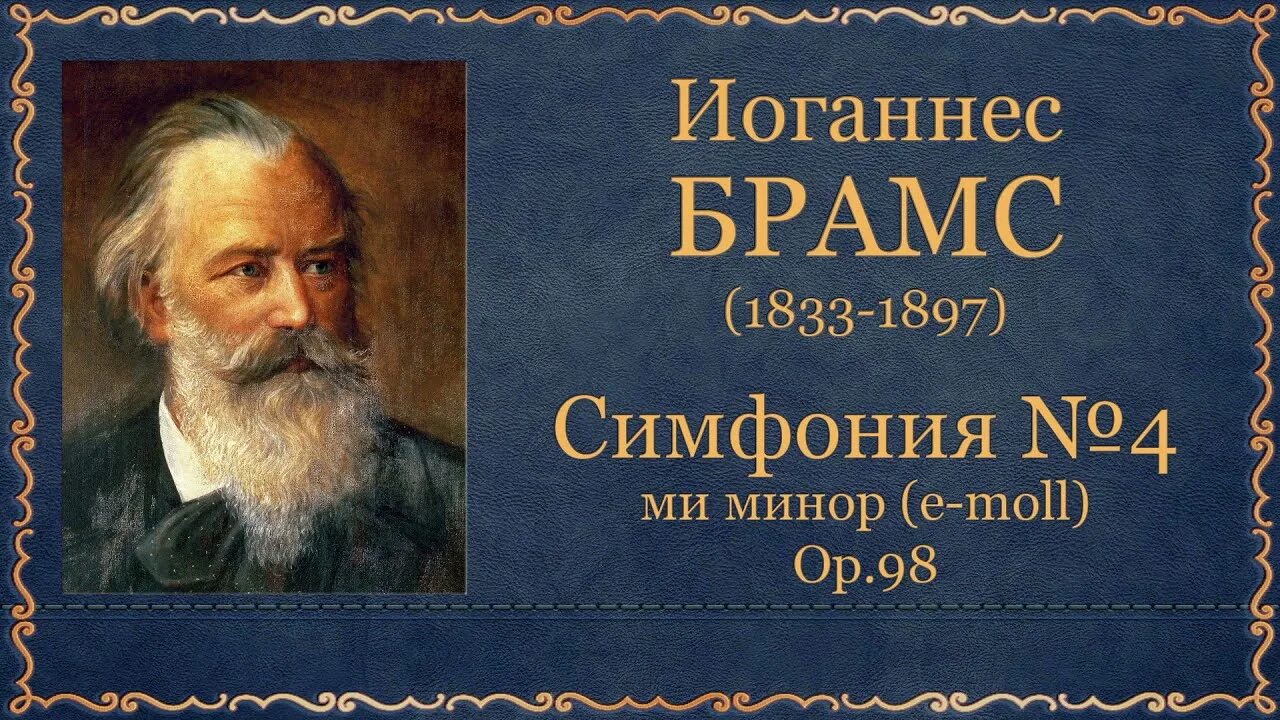 Иоганнес
БРАМС
(1833-1897)

Симфония №4
ми минор (e-moll)
Op.98